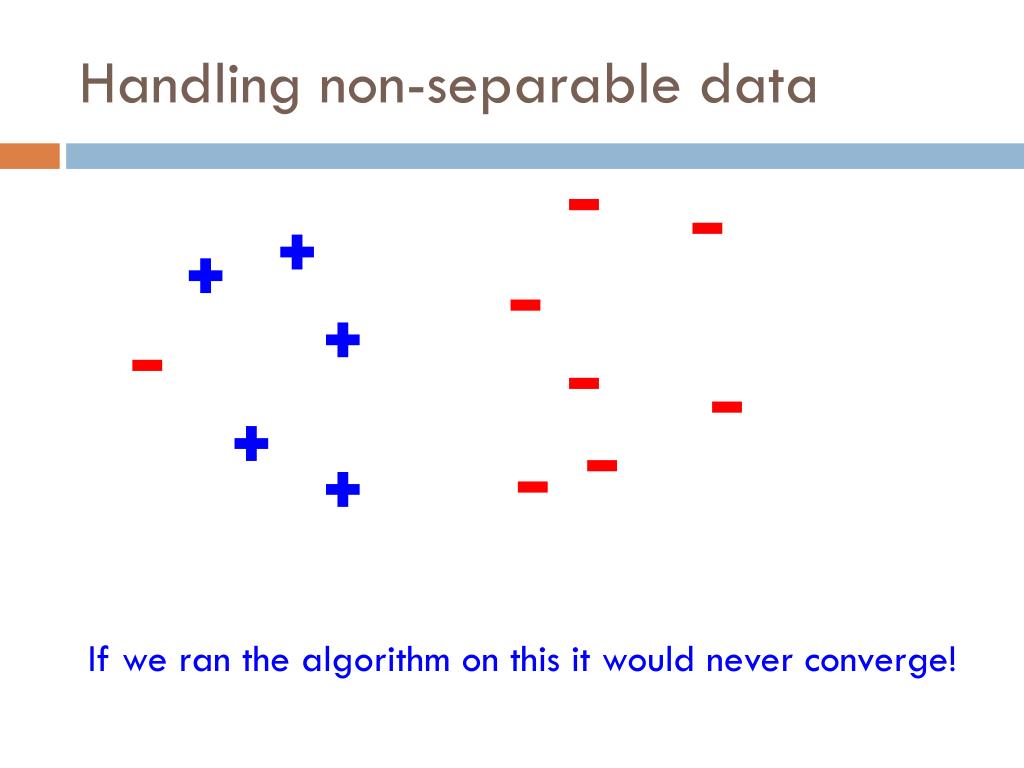 Handling non-separable data

If we ran the algorithm on this it would never converge!